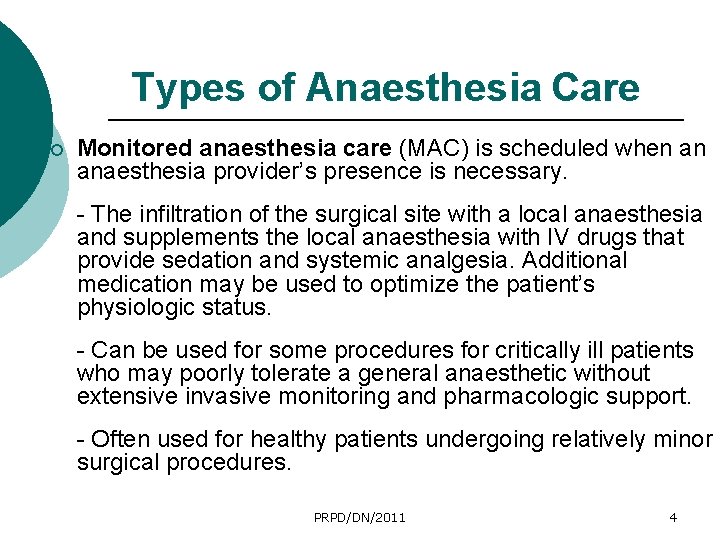 Types of Anaesthesia Care

Monitored anaesthesia care (MAC) is scheduled when an anaesthesia provider's presence is necessary.

- The infiltration of the surgical site with a local anaesthesia and supplements the local anaesthesia with IV drugs that provide sedation and systemic analgesia. Additional medication may be used to optimize the patient's physiologic status.

- Can be used for some procedures for critically ill patients who may poorly tolerate a general anaesthetic without extensive invasive monitoring and pharmacologic support.

- Often used for healthy patients undergoing relatively minor surgical procedures.

PRPD/DN/2011

4